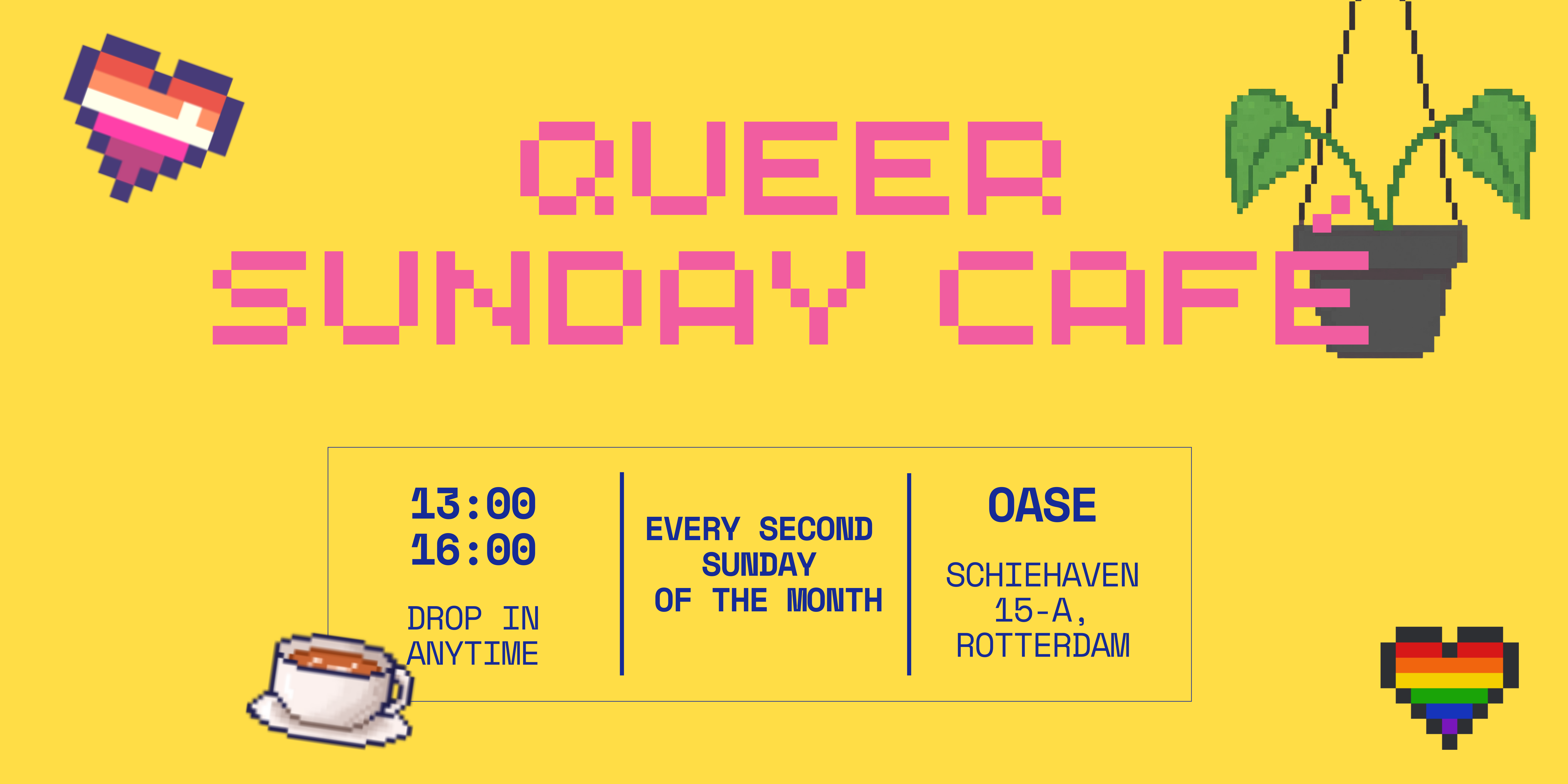 QUEER SUNDAY CAFÉ

13:00
16:00

DROP IN ANYTIME

EVERY SECOND SUNDAY OF THE MONTH

OASE

SCHIEHAVEN 15-A, ROTTERDAM